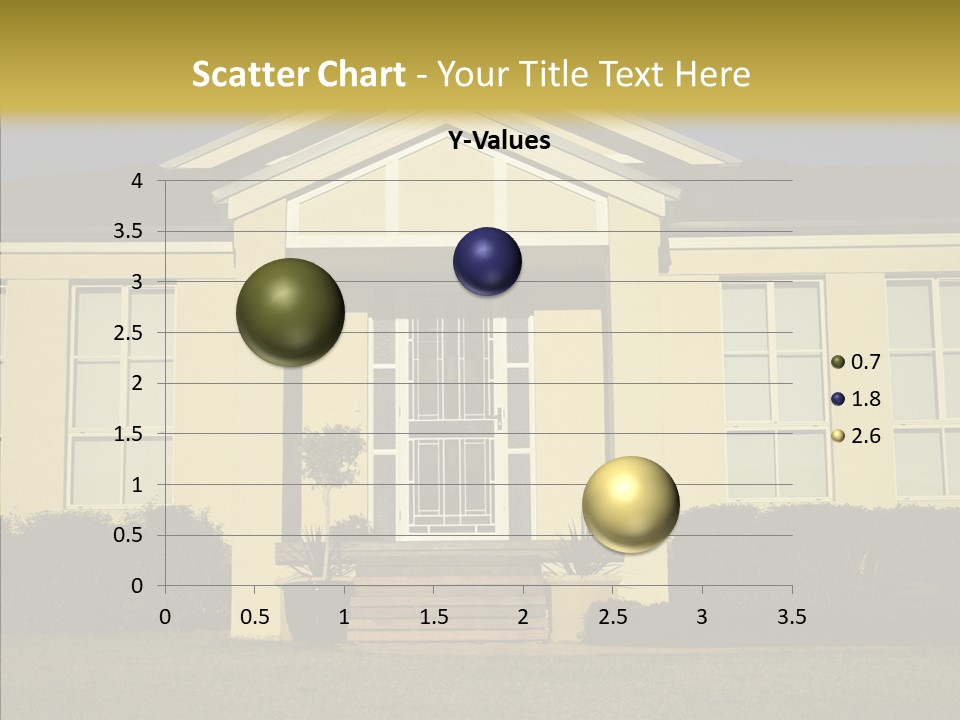 Scatter Chart - Your Title Text Here

Y-Values

4
3.5
3
2.5
2
1.5
1
0.5
0

0 0.5 1 1.5 2 2.5 3 3.5

0.7
1.8
2.6